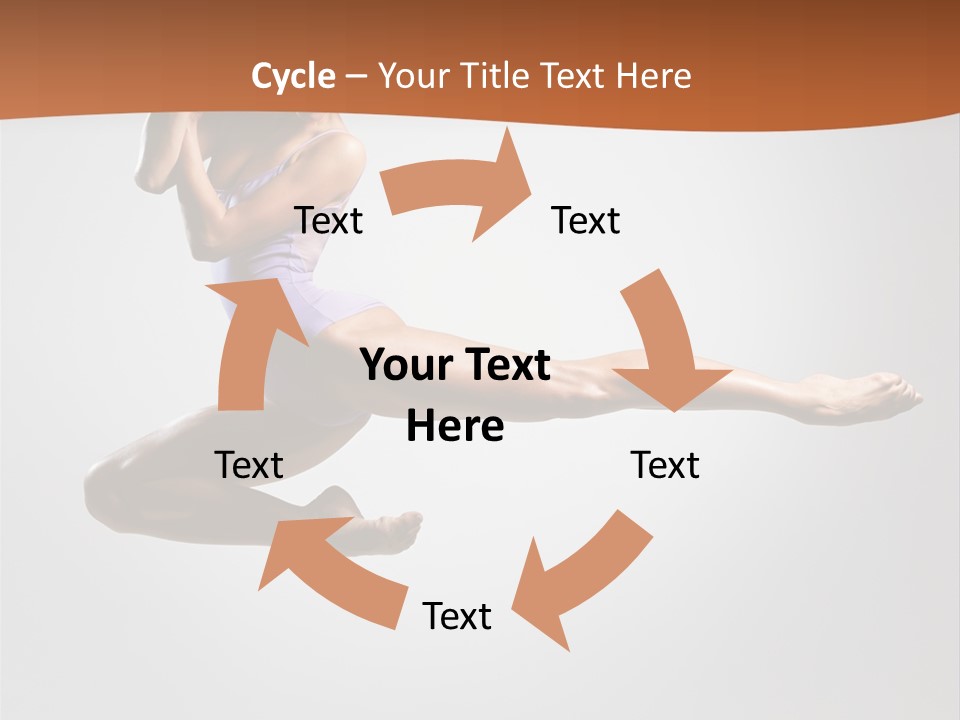 Cycle – Your Title Text Here

Text

Text

Your Text Here

Text

Text

Text